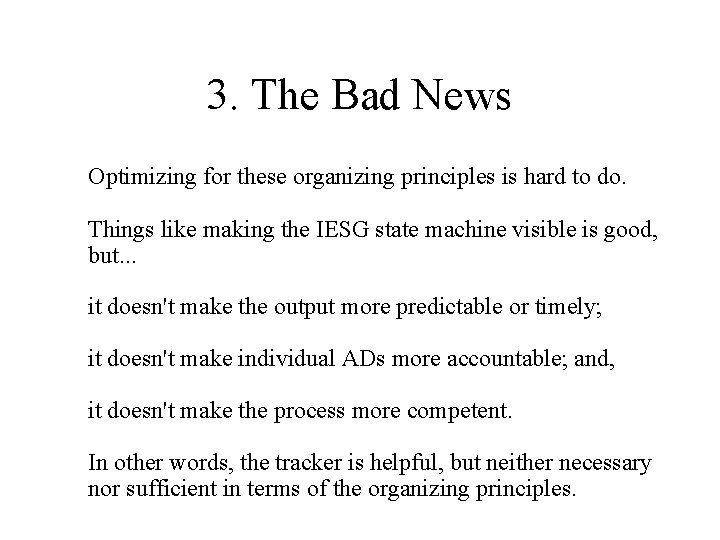 3. The Bad News

Optimizing for these organizing principles is hard to do.

Things like making the IESG state machine visible is good, but...

it doesn't make the output more predictable or timely;

it doesn't make individual ADs more accountable; and,

it doesn't make the process more competent.

In other words, the tracker is helpful, but neither necessary nor sufficient in terms of the organizing principles.